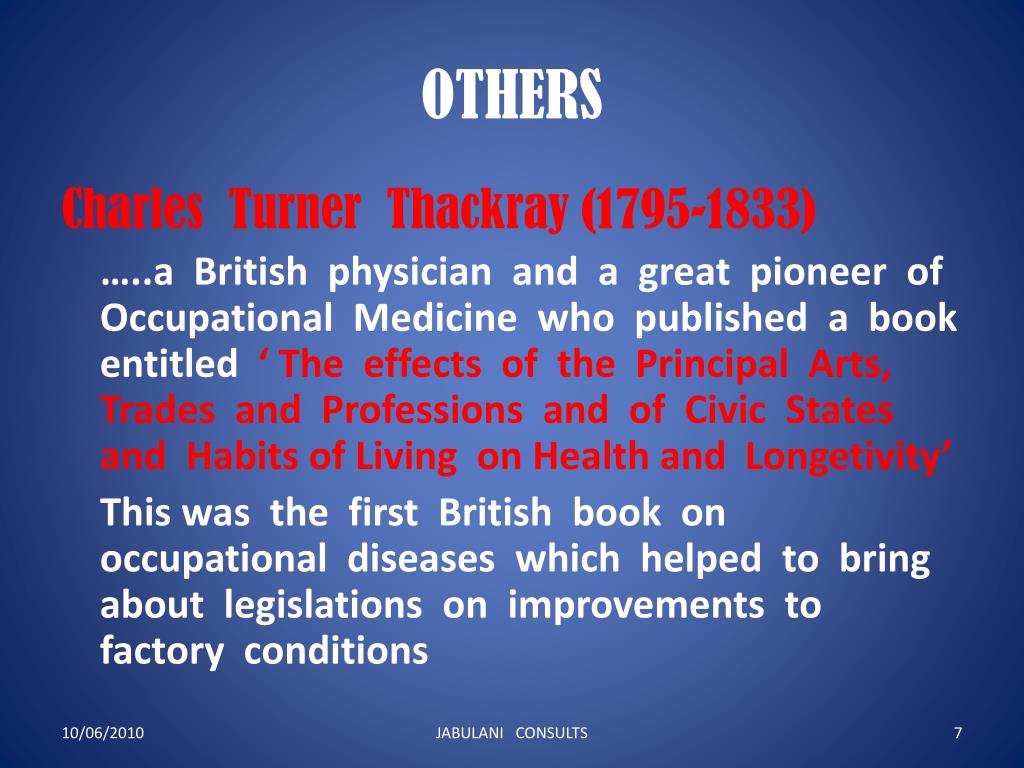 OTHERS

Charles Turner Thackray (1795-1833)

…..a British physician and a great pioneer of Occupational Medicine who published a book entitled ‘ The effects of the Principal Arts, Trades and Professions and of Civic States and Habits of Living on Health and Longetivity’

This was the first British book on occupational diseases which helped to bring about legislations on improvements to factory conditions

10/06/2010

JABULANI CONSULTS

7